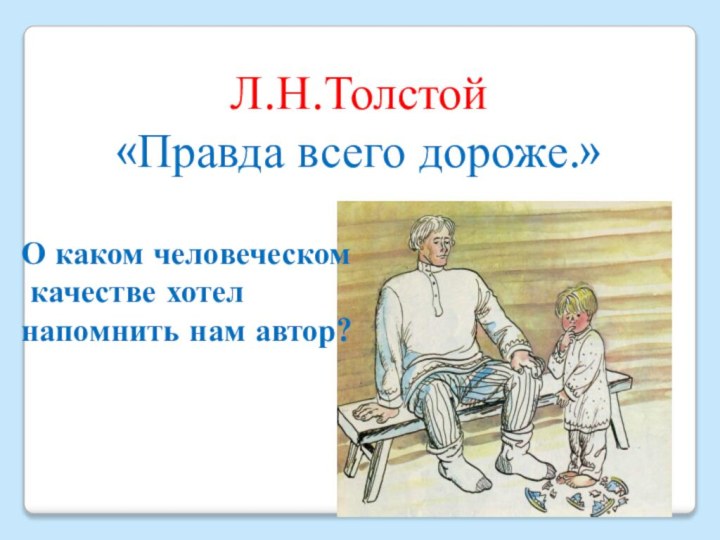 Л.Н.Толстой
«Правда всего дороже.»

О каком человеческом качестве хотел напомнить нам автор?